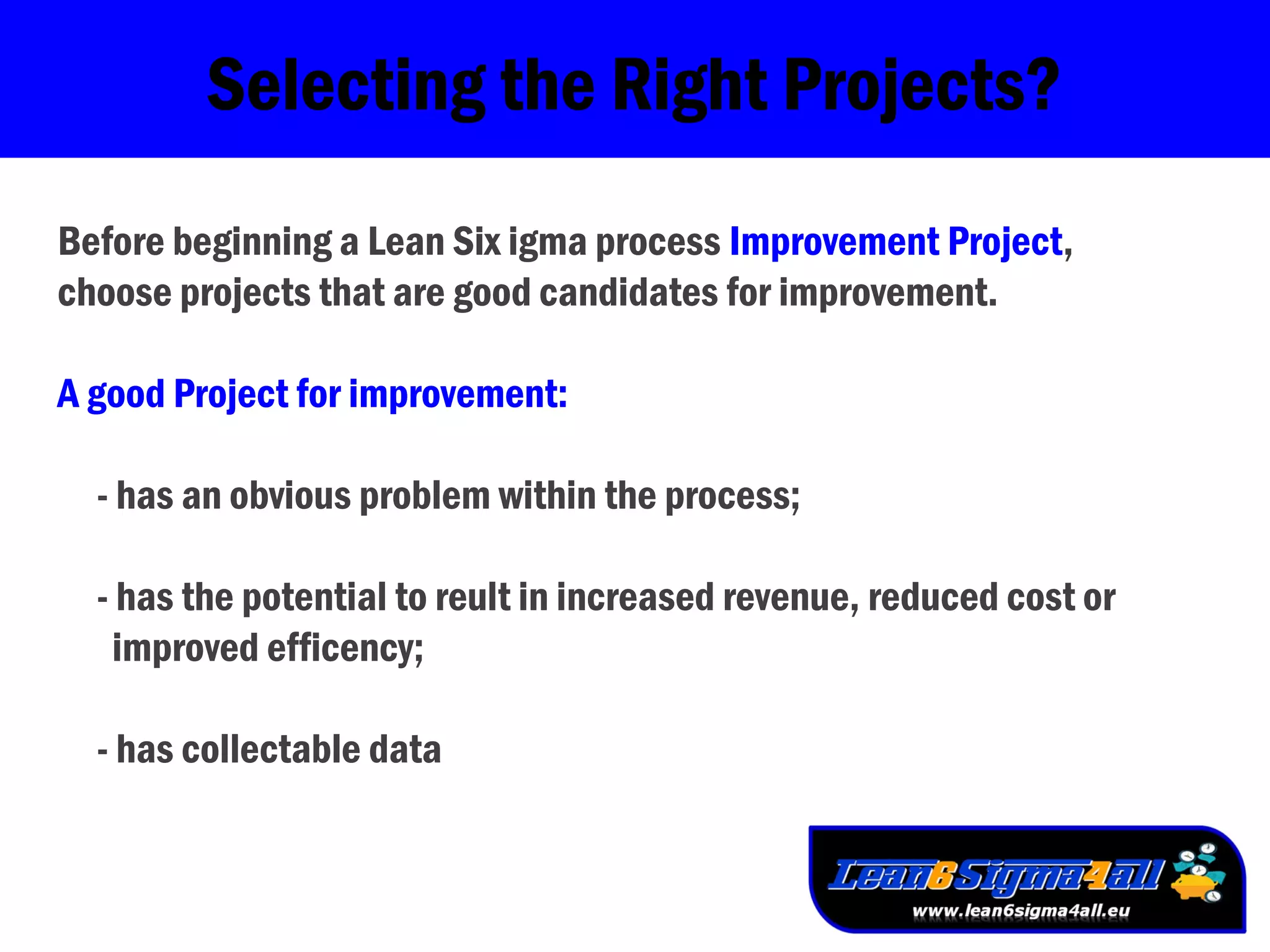 Selecting the Right Projects?

Before beginning a Lean Six igma process Improvement Project, choose projects that are good candidates for improvement.

A good Project for improvement:

- has an obvious problem within the process;

- has the potential to reult in increased revenue, reduced cost or improved efficency;

- has collectable data

Lean6Sigma4all
www.lean6sigma4all.eu